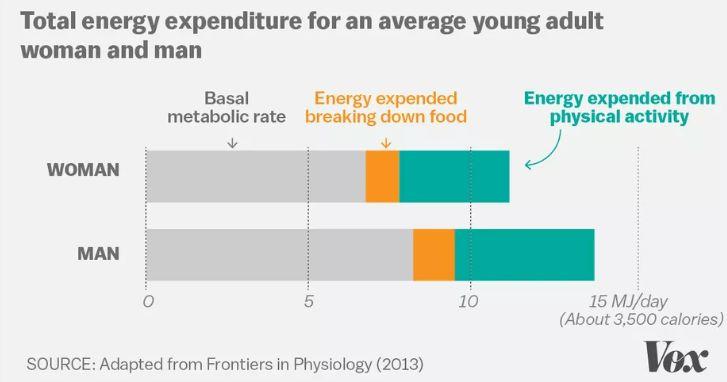 Total energy expenditure for an average young adult woman and man

Basal metabolic rate

Energy expended breaking down food

Energy expended from physical activity

WOMAN

MAN

0

5

10

15 MJ/day
(About 3,500 calories)

SOURCE: Adapted from Frontiers in Physiology (2013)

Vox